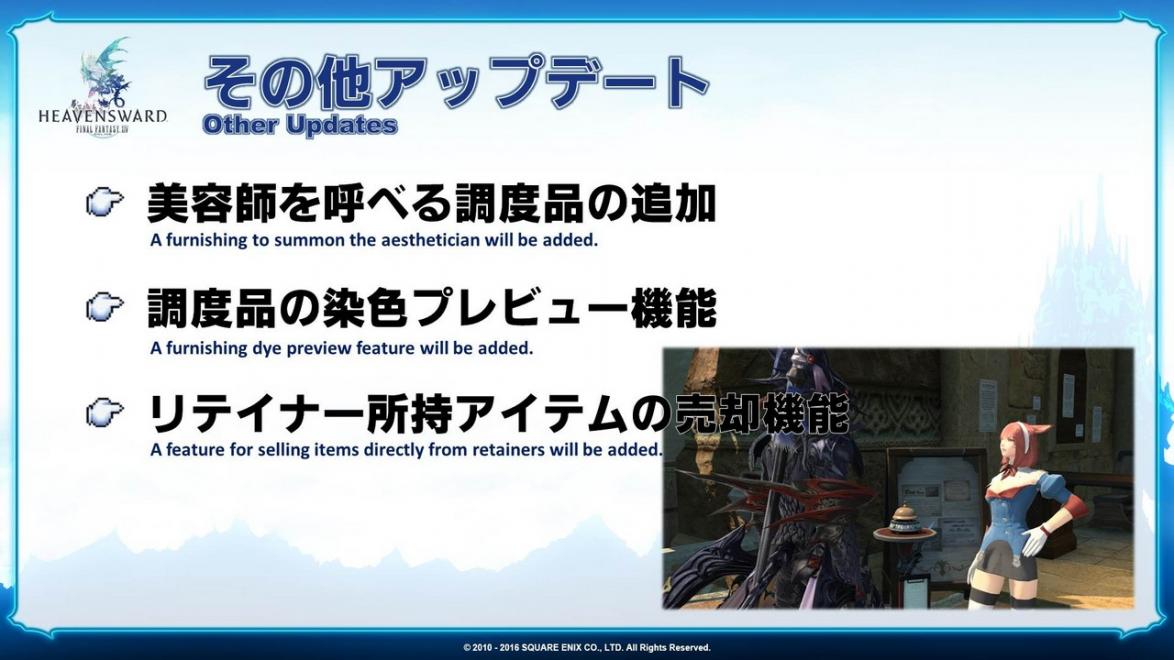 HEAVENSWARD
FINAL FANTASY XIV

その他アップデート
Other Updates

美容師を呼べる調度品の追加
A furnishing to summon the aesthetician will be added.

調度品の染色プレビュー機能
A furnishing dye preview feature will be added.

リテイナー所持アイテムの売却機能
A feature for selling items directly from retainers will be added.

© 2010 - 2016 SQUARE ENIX CO., LTD. All Rights Reserved.